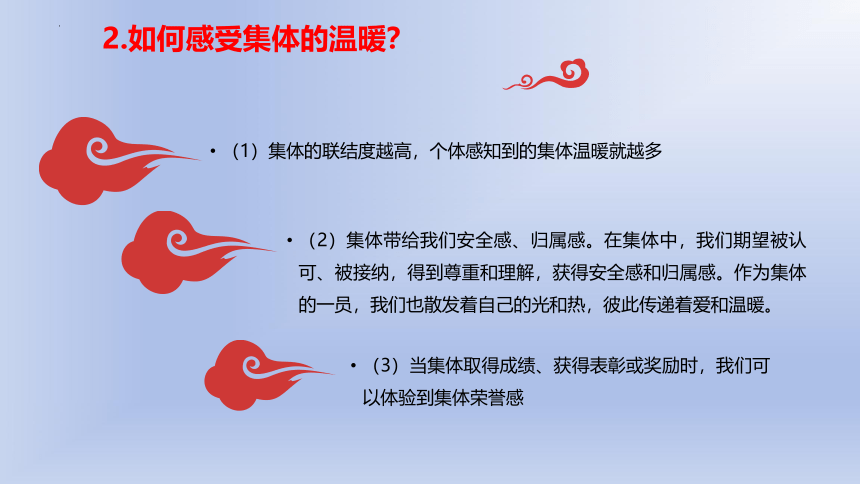 2.如何感受集体的温暖?

• （1）集体的联结度越高，个体感知到的集体温暖就越多

• （2）集体带给我们安全感、归属感。在集体中，我们期望被认可、被接纳，得到尊重和理解，获得安全感和归属感。作为集体的一员，我们也散发着自己的光和热，彼此传递着爱和温暖。

• （3）当集体取得成绩、获得表彰或奖励时，我们可以体验到集体荣誉感